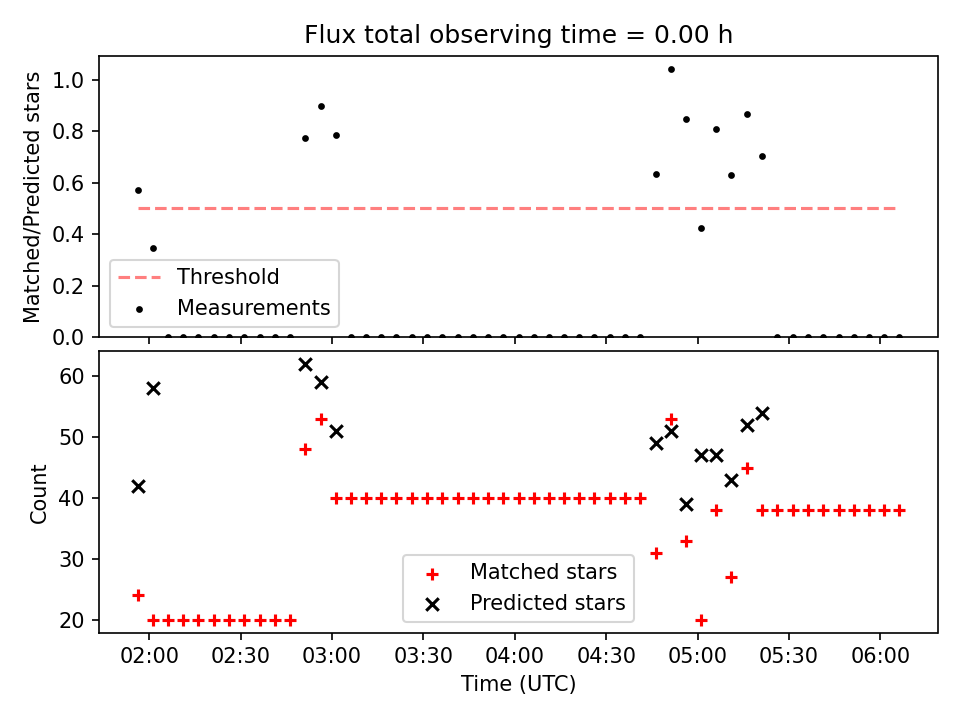 Flux total observing time = 0.00 h

Matched/Predicted stars

1.0
0.8
0.6
0.4
0.2
0.0

Threshold
Measurements

Count

60
50
40
30
20

Matched stars
Predicted stars

02:00
02:30
03:00
03:30
04:00
04:30
05:00
05:30
06:00

Time (UTC)